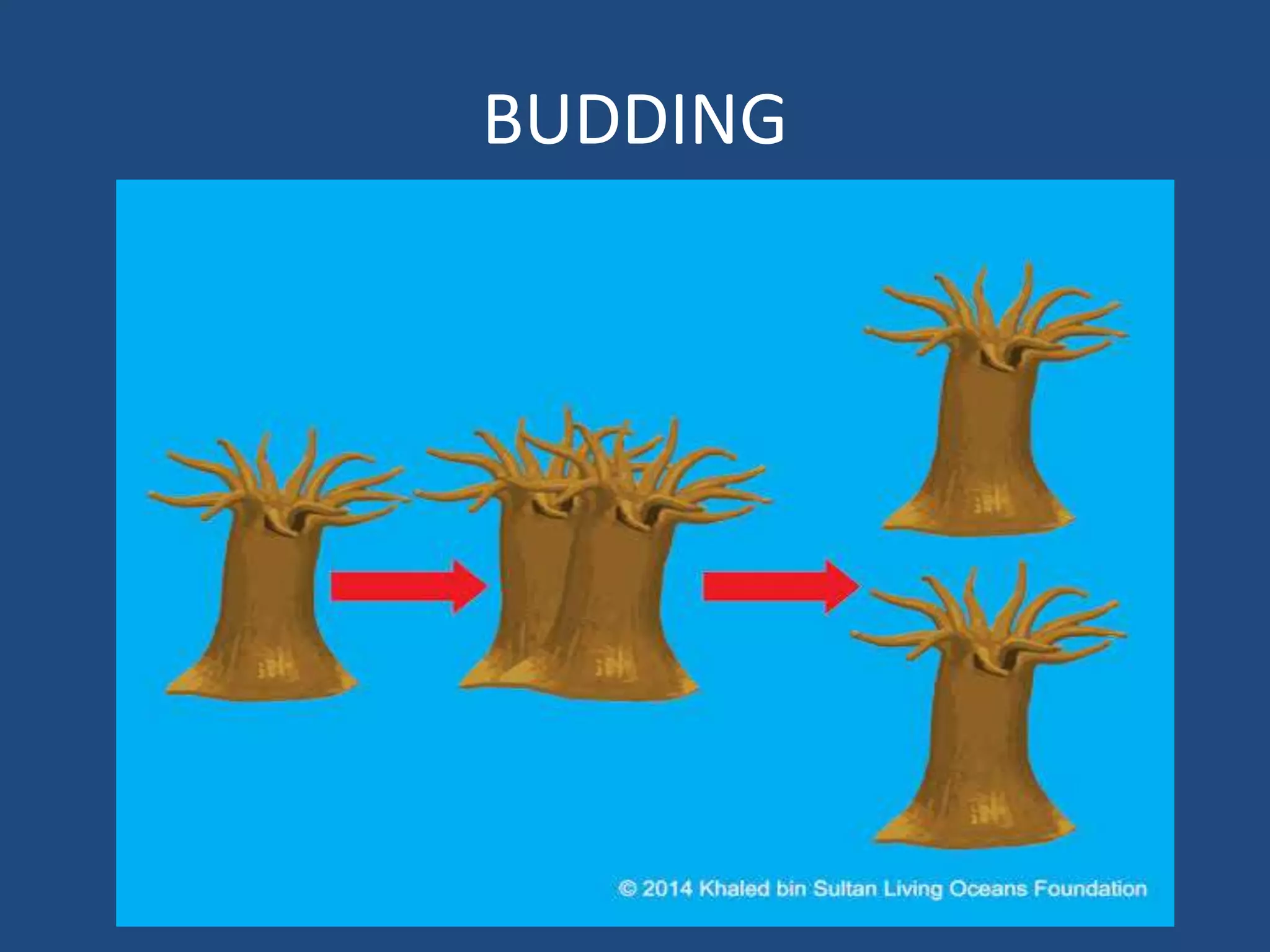 BUDDING

© 2014 Khaled bin Sultan Living Oceans Foundation